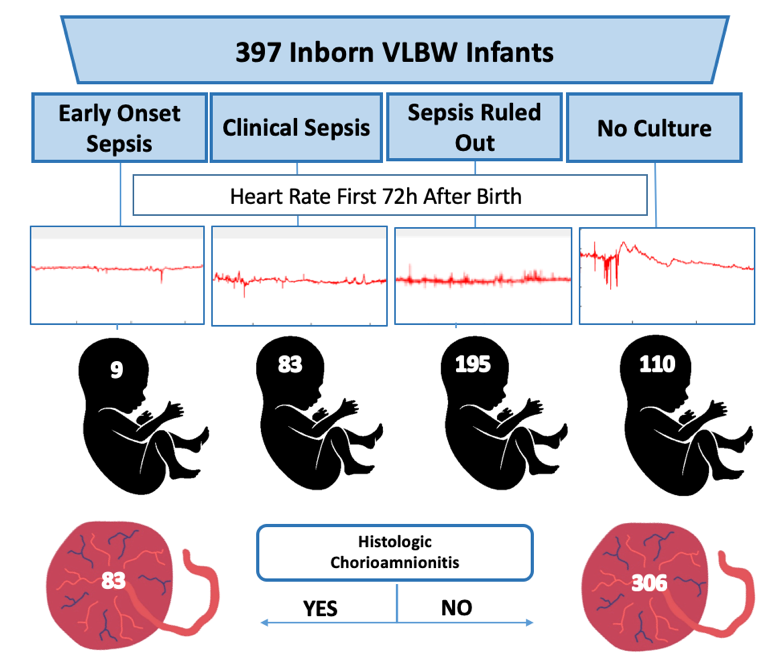 397 Inborn VLBW Infants

Early Onset Sepsis

Clinical Sepsis

Sepsis Ruled Out

No Culture

Heart Rate First 72h After Birth

9

83

195

110

83

Histologic Chorioamnionitis

YES

NO

306